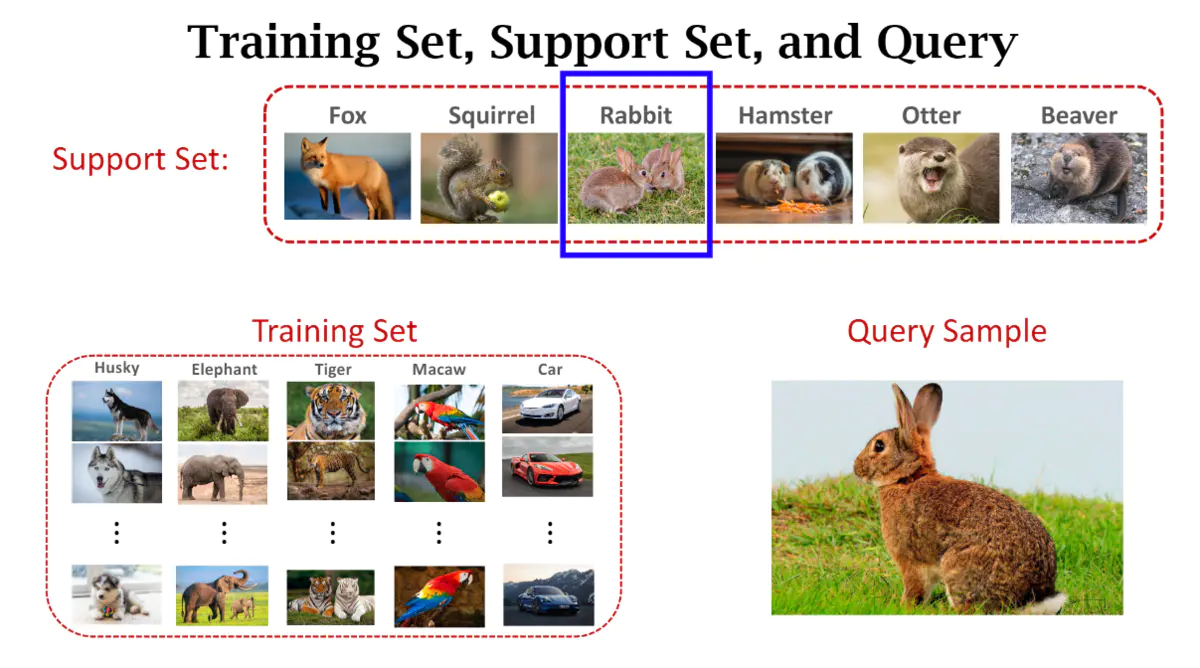 Training Set, Support Set, and Query

Support Set:

Fox Squirrel Rabbit Hamster Otter Beaver

Training Set

Husky Elephant Tiger Macaw Car

⋮ ⋮ ⋮ ⋮ ⋮

Query Sample